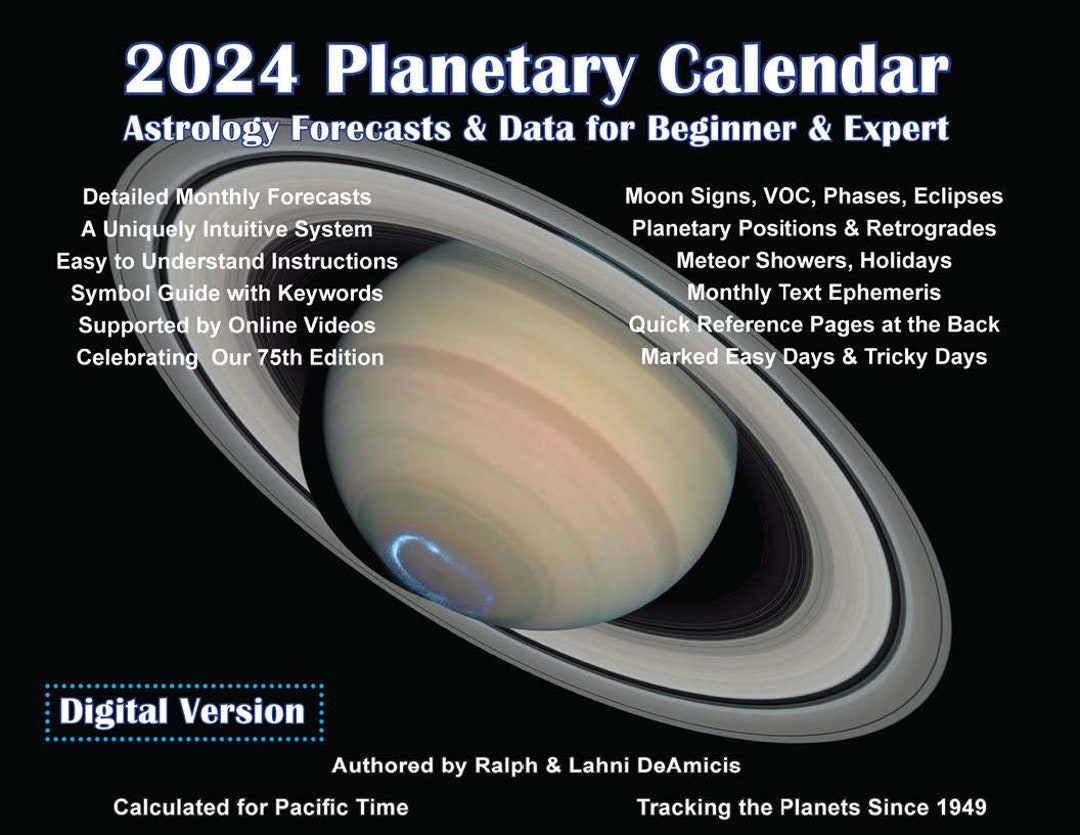 2024 Planetary Calendar
Astrology Forecasts & Data for Beginner & Expert

Detailed Monthly Forecasts
A Uniquely Intuitive System
Easy to Understand Instructions
Symbol Guide with Keywords
Supported by Online Videos
Celebrating Our 75th Edition

Moon Signs, VOC, Phases, Eclipses
Planetary Positions & Retrogrades
Meteor Showers, Holidays
Monthly Text Ephemeris
Quick Reference Pages at the Back
Marked Easy Days & Tricky Days

Digital Version

Authored by Ralph & Lahni DeAmicis

Calculated for Pacific Time

Tracking the Planets Since 1949